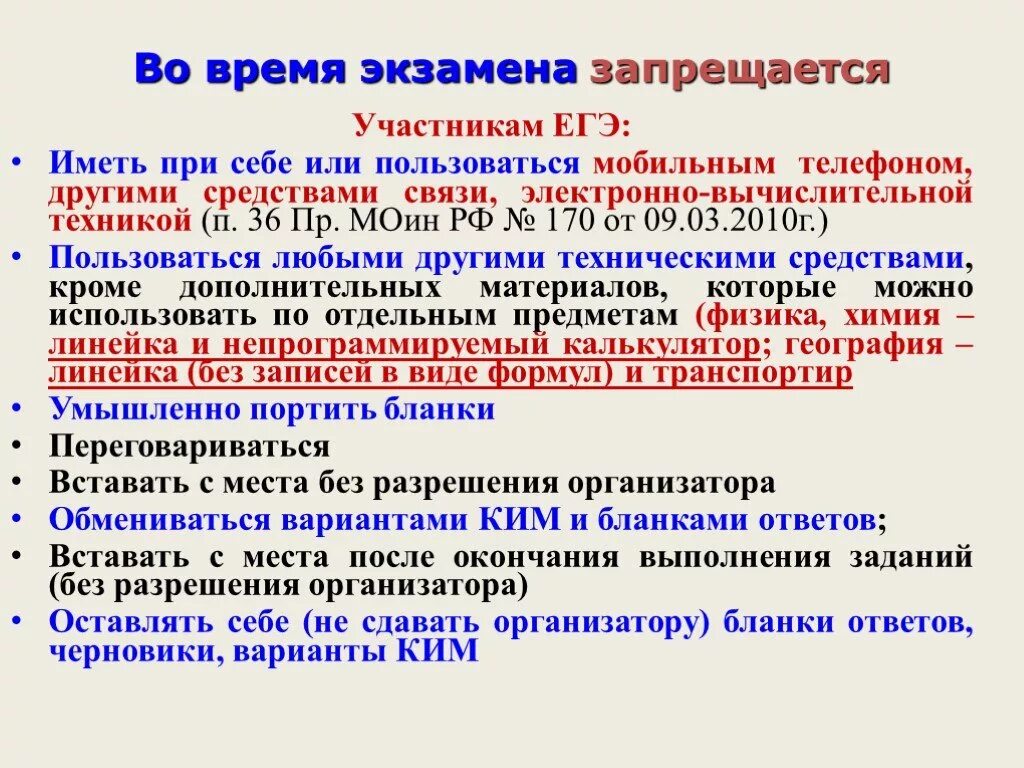 Во время экзамена запрещается

Участникам ЕГЭ:

• Иметь при себе или пользоваться мобильным телефоном, другими средствами связи, электронно-вычислительной техникой (п. 36 Пр. МОин РФ № 170 от 09.03.2010г.)
• Пользоваться любыми другими техническими средствами, кроме дополнительных материалов, которые можно использовать по отдельным предметам (физика, химия – линейка и непрограммируемый калькулятор; география – линейка (без записей в виде формул) и транспортир
• Умышленно портить бланки
• Переговариваться
• Вставать с места без разрешения организатора
• Обмениваться вариантами КИМ и бланками ответов;
• Вставать с места после окончания выполнения заданий (без разрешения организатора)
• Оставлять себе (не сдавать организатору) бланки ответов, черновики, варианты КИМ